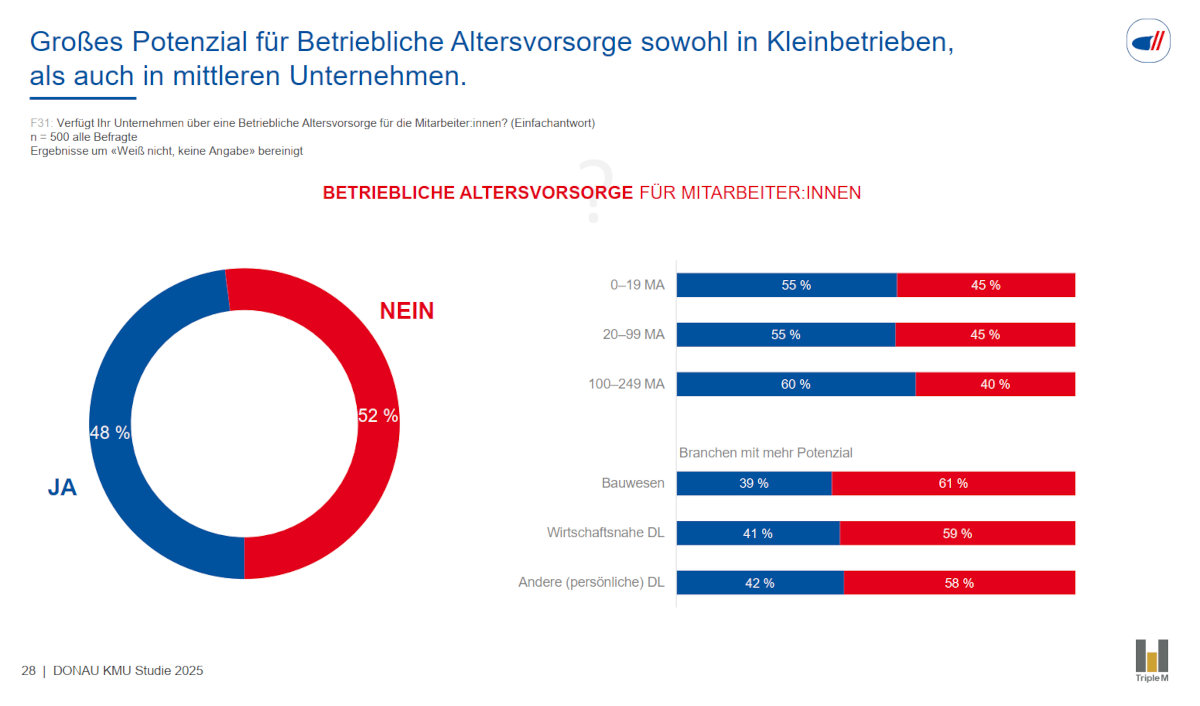 Großes Potenzial für Betriebliche Altersvorsorge sowohl in Kleinbetrieben, als auch in mittleren Unternehmen.

F31: Verfügt Ihr Unternehmen über eine Betriebliche Altersvorsorge für die Mitarbeiter:innen? (Einfachantwort)
n = 500 alle Befragte
Ergebnisse um «Weiß nicht, keine Angabe» bereinigt

?

BETRIEBLICHE ALTERSVORSORGE FÜR MITARBEITER:INNEN

NEIN
52 %
48 %
JA

0–19 MA 55 % 45 %
20–99 MA 55 % 45 %
100–249 MA 60 % 40 %

Branchen mit mehr Potenzial
Bauwesen 39 % 61 %
Wirtschaftsnahe DL 41 % 59 %
Andere (persönliche) DL 42 % 58 %

28 | DONAU KMU Studie 2025

Triple M